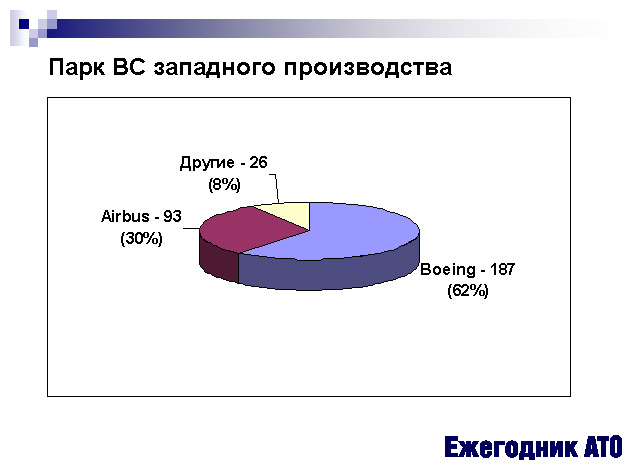 Парк ВС западного производства

Другие - 26
(8%)

Airbus - 93
(30%)

Boeing - 187
(62%)

Ежегодник АТО